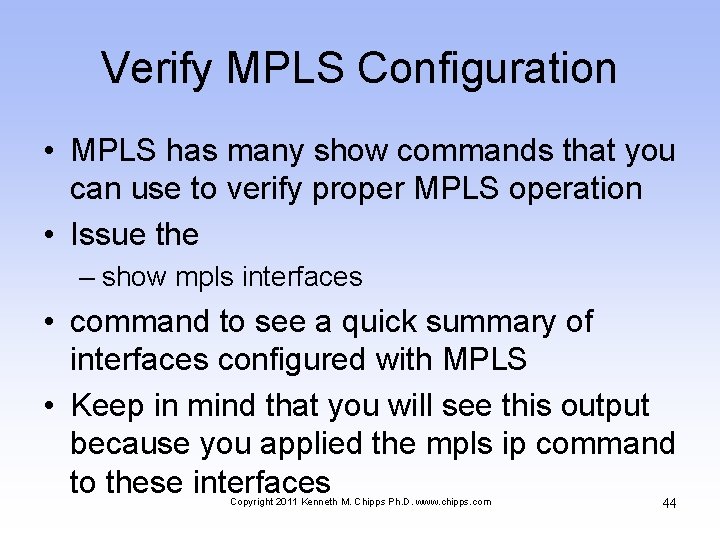 Verify MPLS Configuration

• MPLS has many show commands that you can use to verify proper MPLS operation

• Issue the

– show mpls interfaces

• command to see a quick summary of interfaces configured with MPLS

• Keep in mind that you will see this output because you applied the mpls ip command to these interfaces

Copyright 2011 Kenneth M. Chipps Ph.D. www.chipps.com

44